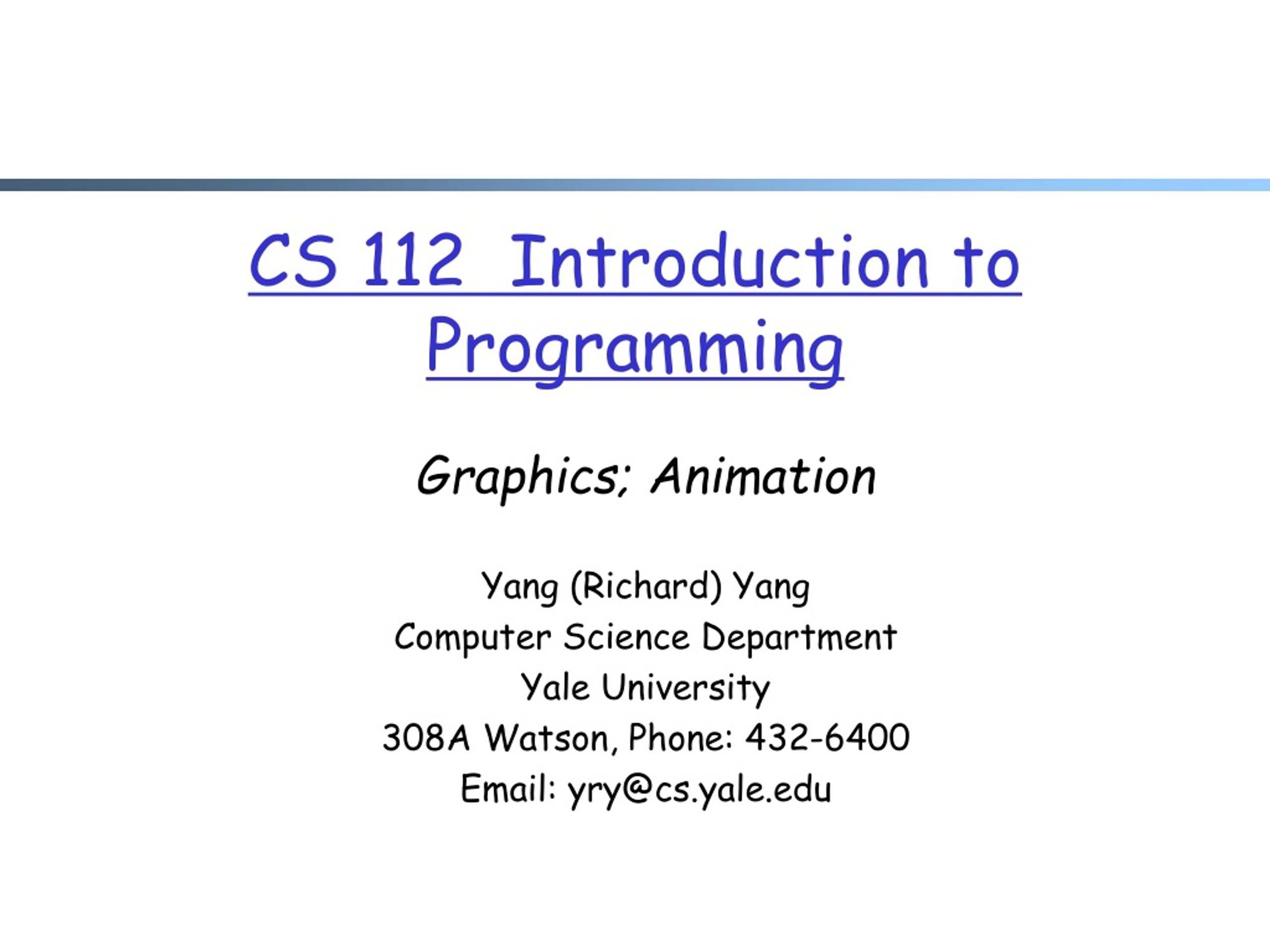 CS 112 Introduction to Programming

Graphics; Animation

Yang (Richard) Yang
Computer Science Department
Yale University
308A Watson, Phone: 432-6400
Email: yry@cs.yale.edu